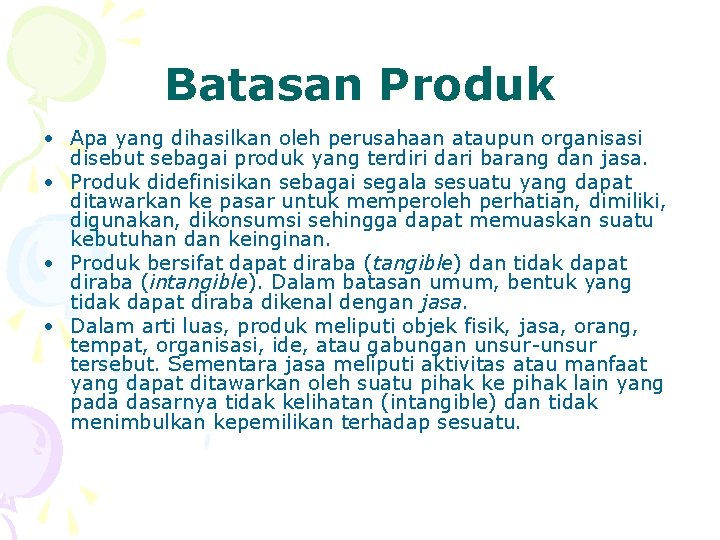 Batasan Produk

• Apa yang dihasilkan oleh perusahaan ataupun organisasi disebut sebagai produk yang terdiri dari barang dan jasa.
• Produk didefinisikan sebagai segala sesuatu yang dapat ditawarkan ke pasar untuk memperoleh perhatian, dimiliki, digunakan, dikonsumsi sehingga dapat memuaskan suatu kebutuhan dan keinginan.
• Produk bersifat dapat diraba (tangible) dan tidak dapat diraba (intangible). Dalam batasan umum, bentuk yang tidak dapat diraba dikenal dengan jasa.
• Dalam arti luas, produk meliputi objek fisik, jasa, orang, tempat, organisasi, ide, atau gabungan unsur-unsur tersebut. Sementara jasa meliputi aktivitas atau manfaat yang dapat ditawarkan oleh suatu pihak ke pihak lain yang pada dasarnya tidak kelihatan (intangible) dan tidak menimbulkan kepemilikan terhadap sesuatu.